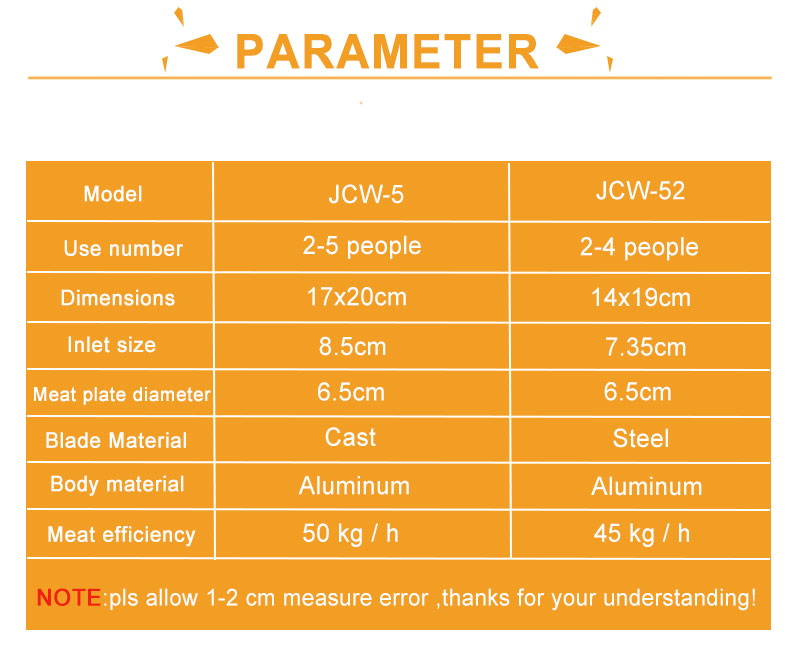 PARAMETER

| Model | JCW-5 | JCW-52 |
|---|---|---|
| Use number | 2-5 people | 2-4 people |
| Dimensions | 17x20cm | 14x19cm |
| Inlet size | 8.5cm | 7.35cm |
| Meat plate diameter | 6.5cm | 6.5cm |
| Blade Material | Cast | Steel |
| Body material | Aluminum | Aluminum |
| Meat efficiency | 50 kg / h | 45 kg / h |

NOTE:pls allow 1-2 cm measure error ,thanks for your understanding!